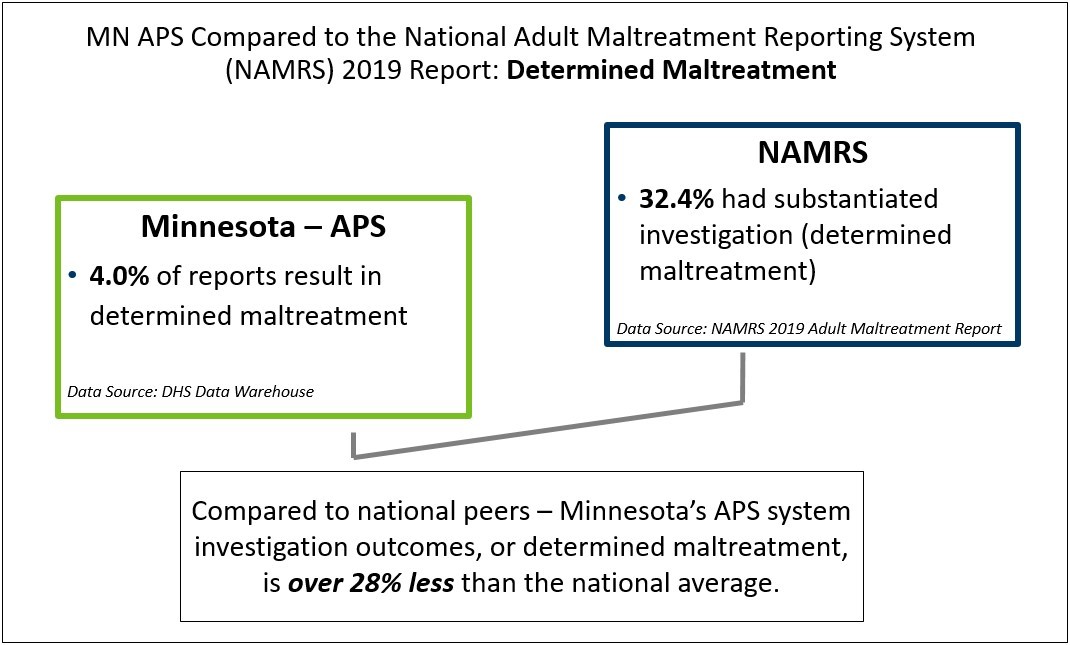 MN APS Compared to the National Adult Maltreatment Reporting System (NAMRS) 2019 Report: Determined Maltreatment

Minnesota – APS

• 4.0% of reports result in determined maltreatment

Data Source: DHS Data Warehouse

NAMRS

• 32.4% had substantiated investigation (determined maltreatment)

Data Source: NAMRS 2019 Adult Maltreatment Report

Compared to national peers – Minnesota's APS system investigation outcomes, or determined maltreatment, is over 28% less than the national average.